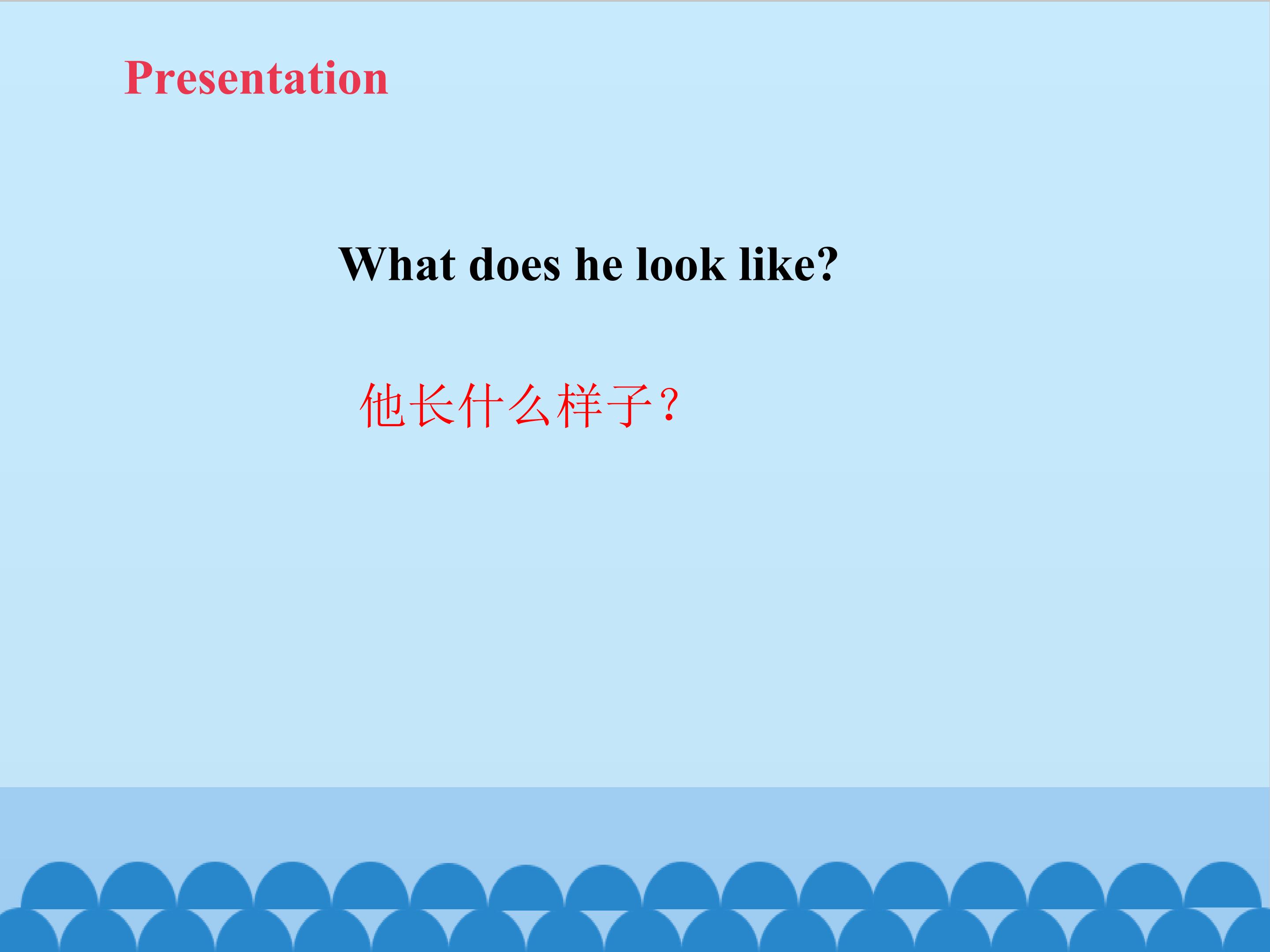 Presentation

What does he look like?

他长什么样子？